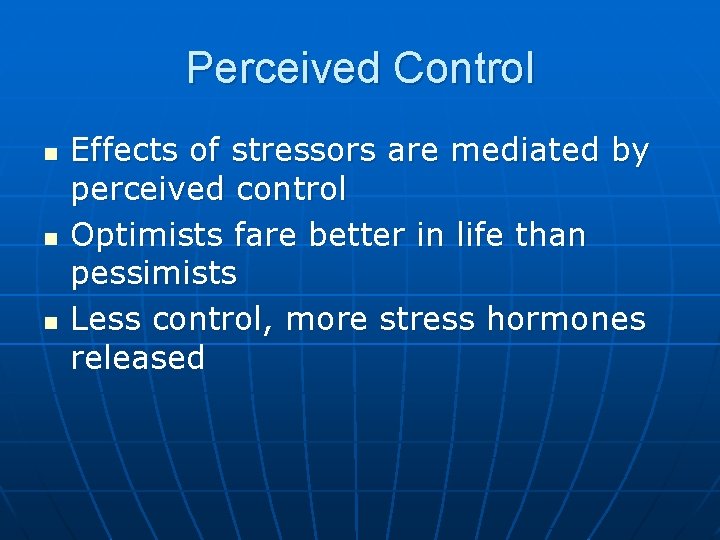 Perceived Control

- Effects of stressors are mediated by perceived control
- Optimists fare better in life than pessimists
- Less control, more stress hormones released